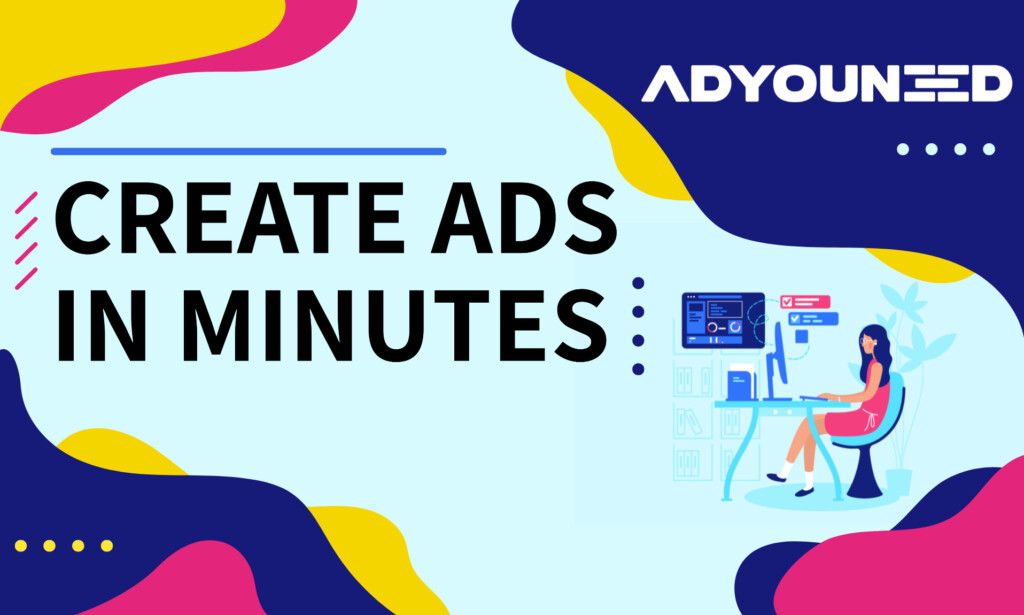 ADYOUNEED

CREATE ADS IN MINUTES